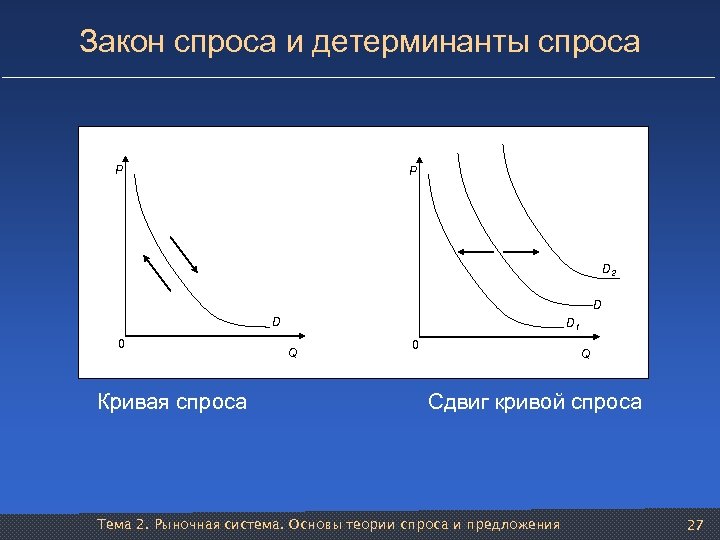 Закон спроса и детерминанты спроса

P

D

0

Q

P

$D_2$

D

$D_1$

0

Q

Кривая спроса

Сдвиг кривой спроса

Тема 2. Рыночная система. Основы теории спроса и предложения

27